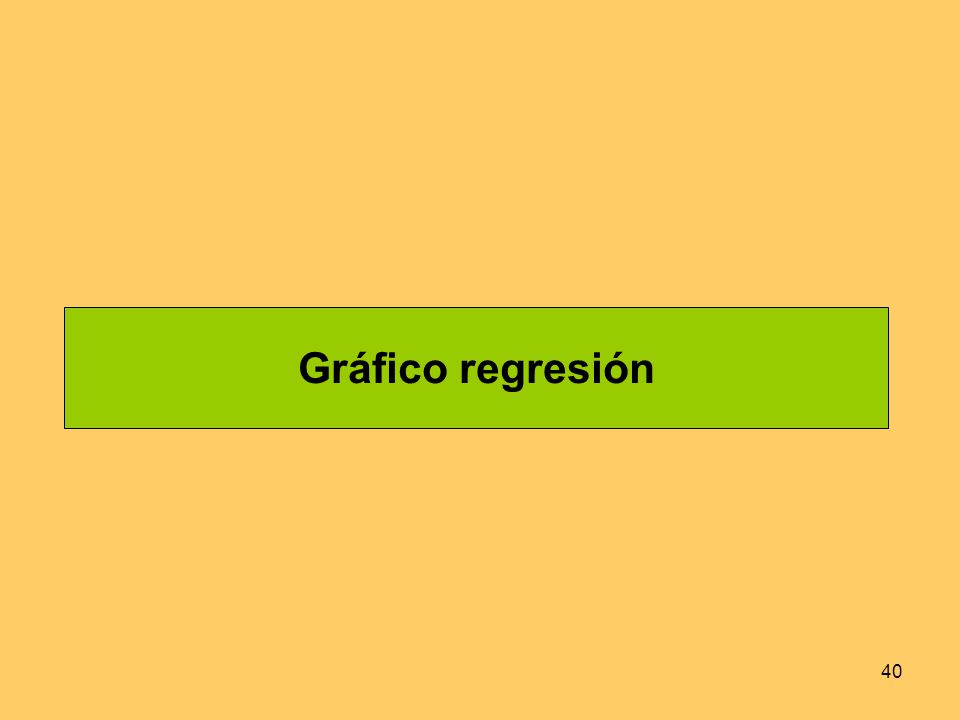 Gráfico regresión

40